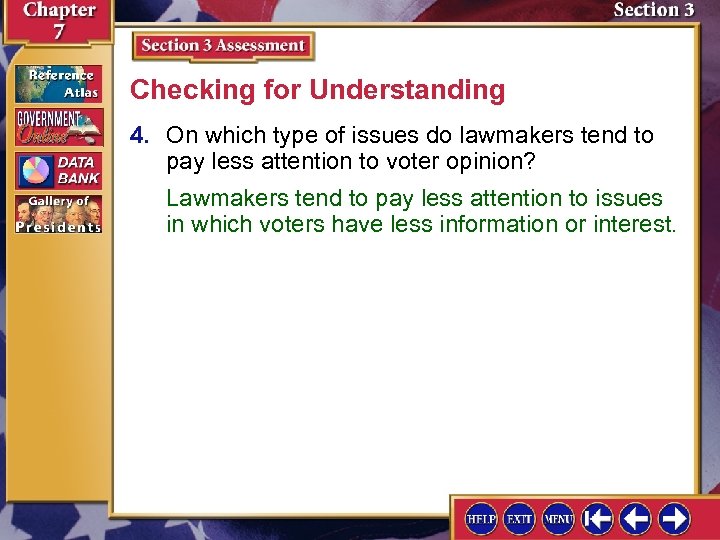 Chapter 7

Section 3

Reference Atlas

GOVERNMENT Online

DATA BANK

Gallery of Presidents

Section 3 Assessment

Checking for Understanding

4. On which type of issues do lawmakers tend to pay less attention to voter opinion?

Lawmakers tend to pay less attention to issues in which voters have less information or interest.

HELP EXIT MENU